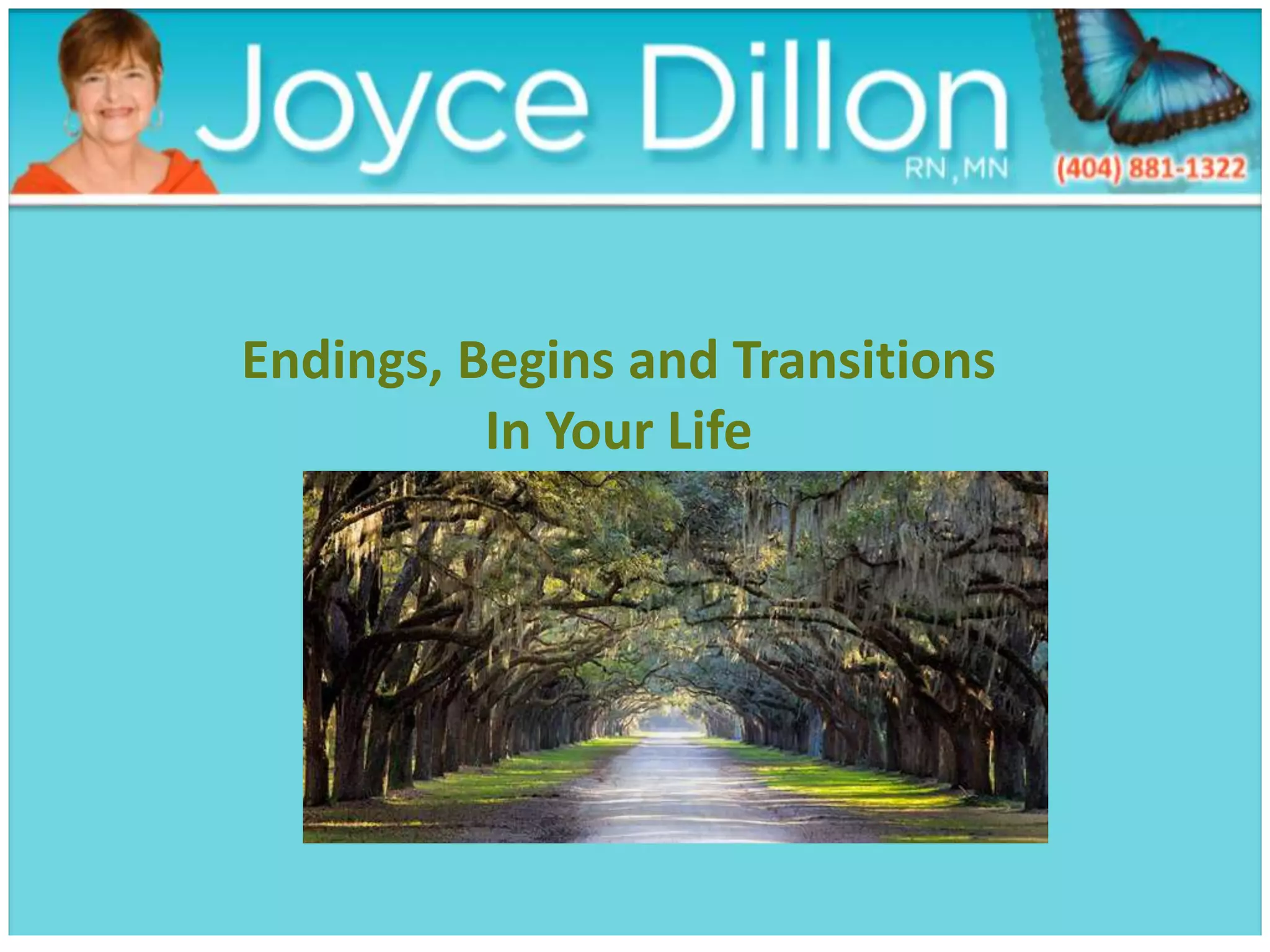 Joyce Dillon
RN, MN
(404) 881-1322

Endings, Begins and Transitions
In Your Life